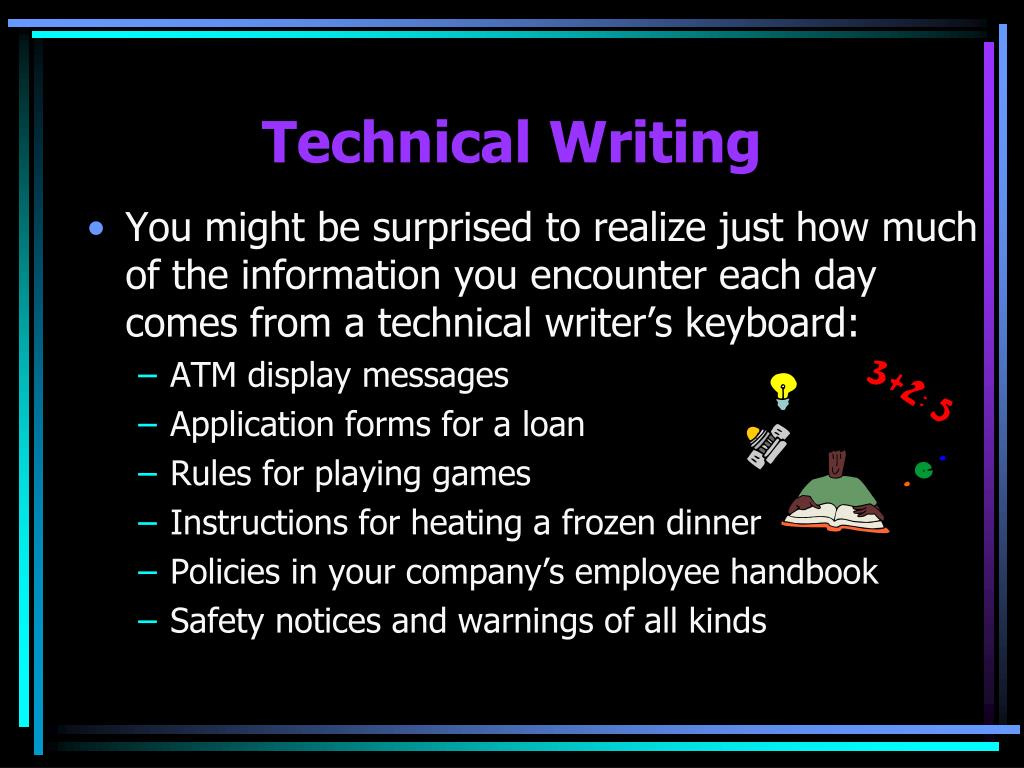 Technical Writing

• You might be surprised to realize just how much of the information you encounter each day comes from a technical writer's keyboard:
– ATM display messages
– Application forms for a loan
– Rules for playing games
– Instructions for heating a frozen dinner
– Policies in your company's employee handbook
– Safety notices and warnings of all kinds

3+2=5